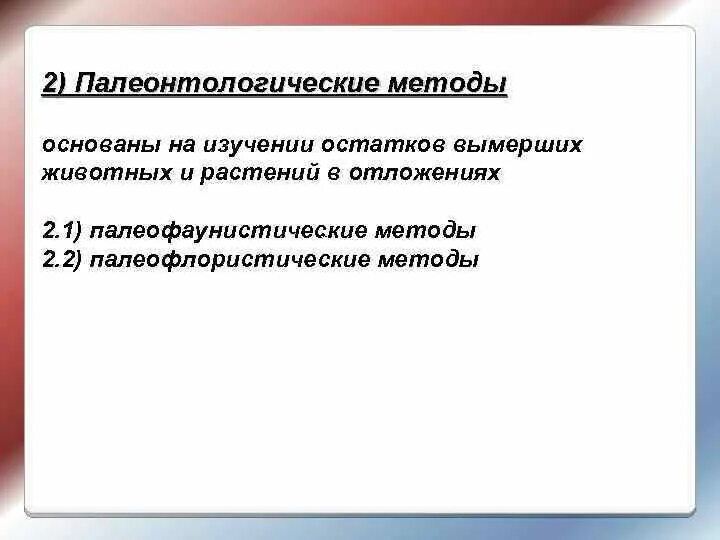 2) Палеонтологические методы

основаны на изучении остатков вымерших животных и растений в отложениях

2.1) палеофаунистические методы
2.2) палеофлористические методы